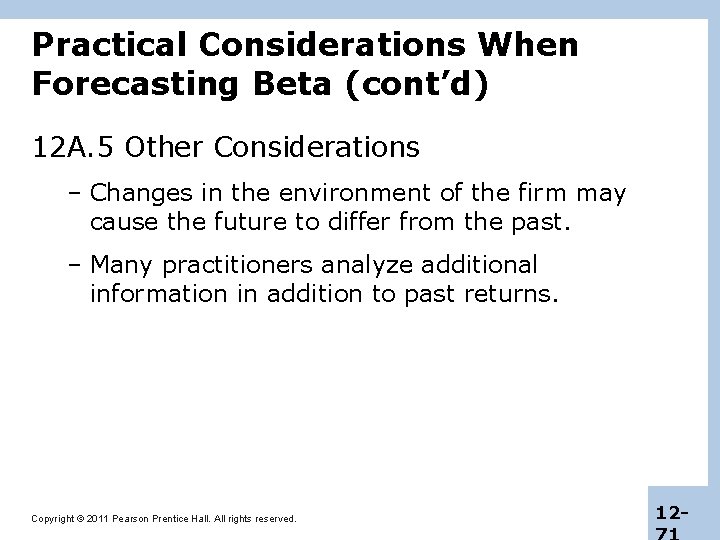 Practical Considerations When Forecasting Beta (cont'd)

12A.5 Other Considerations

– Changes in the environment of the firm may cause the future to differ from the past.

– Many practitioners analyze additional information in addition to past returns.

Copyright © 2011 Pearson Prentice Hall. All rights reserved.

12-71